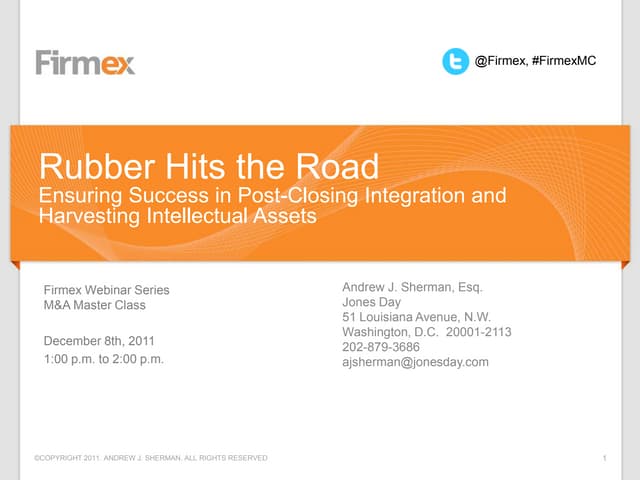 Firmex

@Firmex, #FirmexMC

Rubber Hits the Road
Ensuring Success in Post-Closing Integration and Harvesting Intellectual Assets

Firmex Webinar Series
M&A Master Class

December 8th, 2011
1:00 p.m. to 2:00 p.m.

Andrew J. Sherman, Esq.
Jones Day
51 Louisiana Avenue, N.W.
Washington, D.C. 20001-2113
202-879-3686
ajsherman@jonesday.com

©COPYRIGHT 2011. ANDREW J. SHERMAN. ALL RIGHTS RESERVED

1